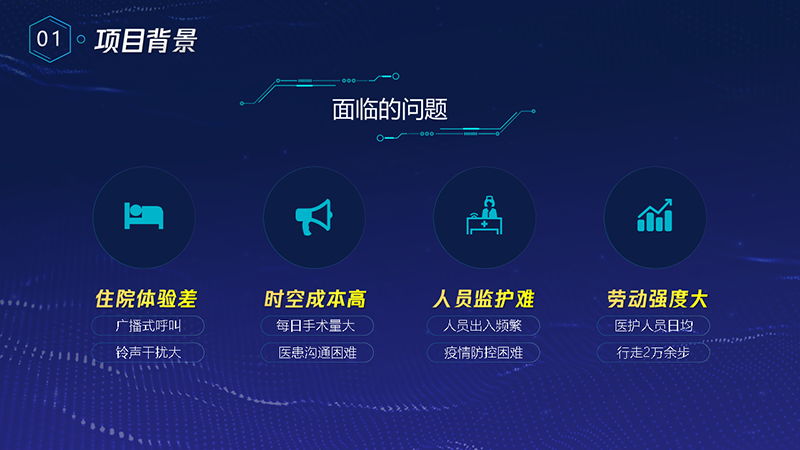 01 项目背景

面临的问题

住院体验差
广播式呼叫
铃声干扰大

时空成本高
每日手术量大
医患沟通困难

人员监护难
人员出入频繁
疫情防控困难

劳动强度大
医护人员日均
行走2万余步